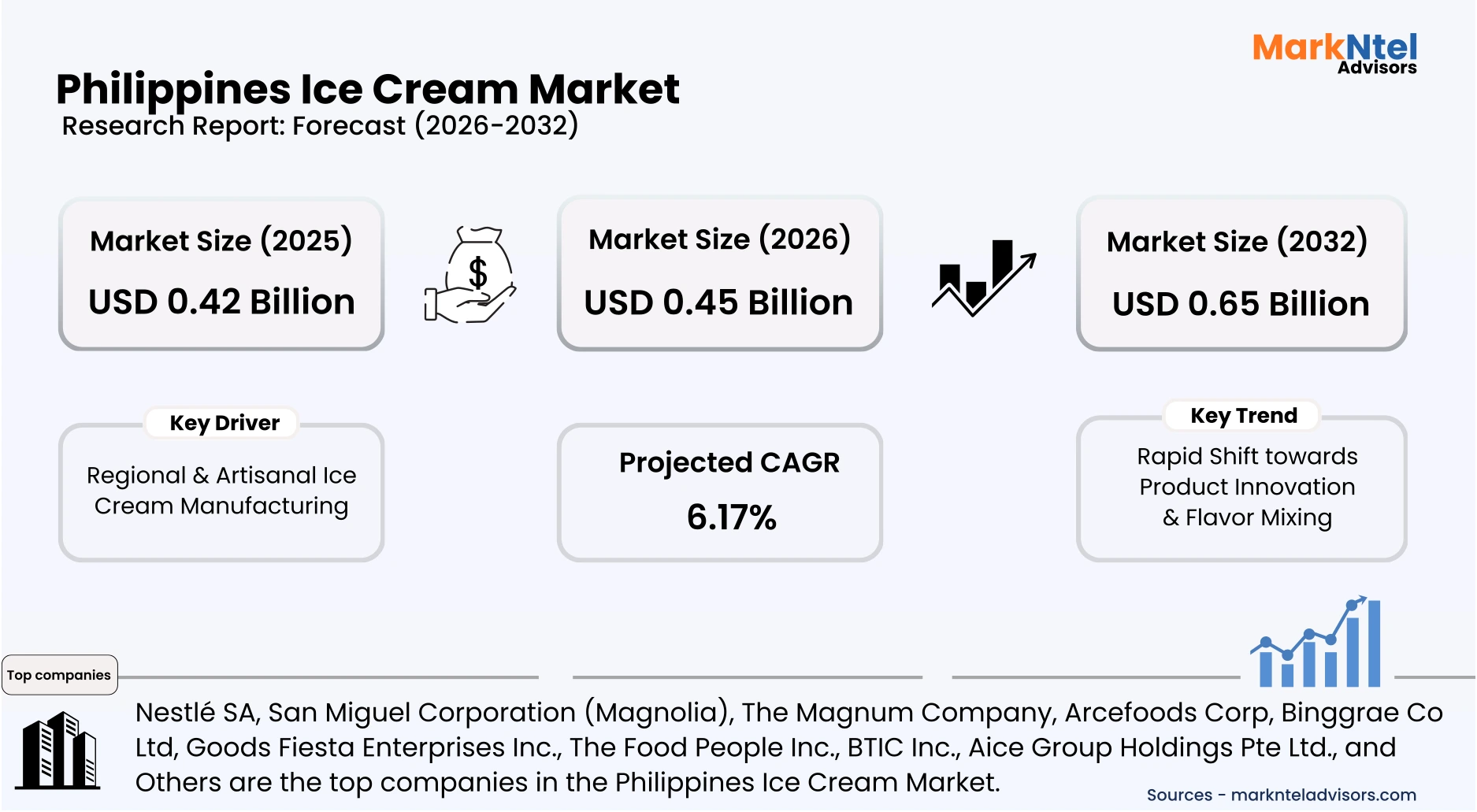 MarkNtel Advisors

Philippines Ice Cream Market
Research Report: Forecast (2026-2032)

Market Size (2025)
USD 0.42 Billion

$

Market Size (2026)
USD 0.45 Billion

Market Size (2032)
USD 0.65 Billion

Key Driver
Regional & Artisanal Ice Cream Manufacturing

Projected CAGR
6.17%

Key Trend
Rapid Shift towards Product Innovation & Flavor Mixing

Top companies

Nestlé SA, San Miguel Corporation (Magnolia), The Magnum Company, Arcefoods Corp, Binggrae Co Ltd, Goods Fiesta Enterprises Inc., The Food People Inc., BTIC Inc., Aice Group Holdings Pte Ltd., and Others are the top companies in the Philippines Ice Cream Market.

Sources - marknteladvisors.com